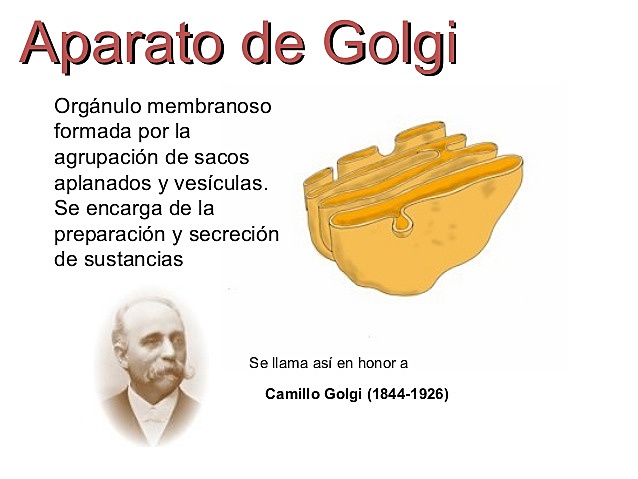 Aparato de Golgi

Orgánulo membranoso formada por la agrupación de sacos aplanados y vesículas. Se encarga de la preparación y secreción de sustancias

Se llama así en honor a

Camillo Golgi (1844-1926)